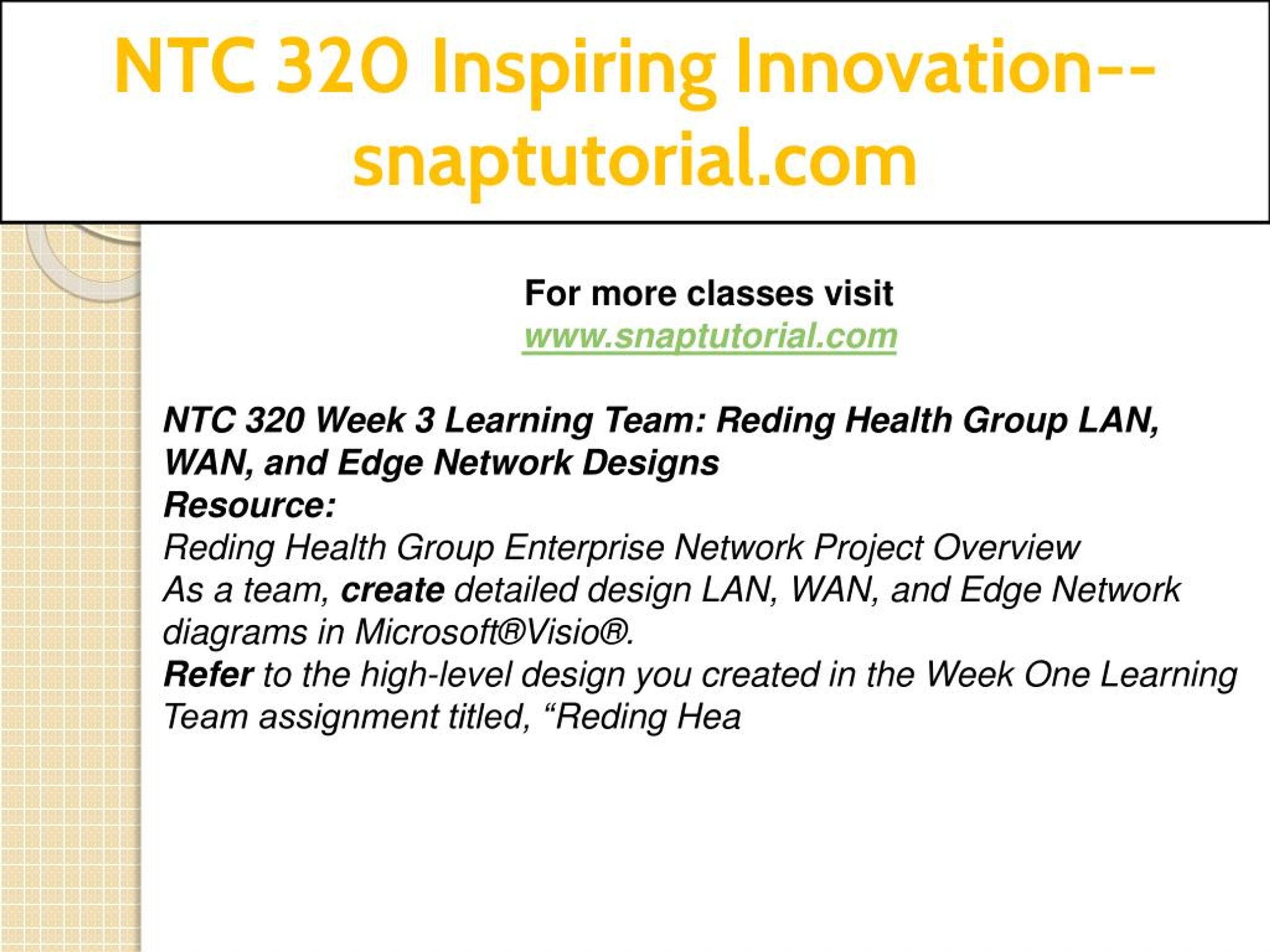 NTC 320 Inspiring Innovation--snaptutorial.com

For more classes visit
www.snaptutorial.com

NTC 320 Week 3 Learning Team: Reding Health Group LAN, WAN, and Edge Network Designs
Resource:
Reding Health Group Enterprise Network Project Overview
As a team, create detailed design LAN, WAN, and Edge Network diagrams in Microsoft®Visio®.
Refer to the high-level design you created in the Week One Learning Team assignment titled, “Reding Hea